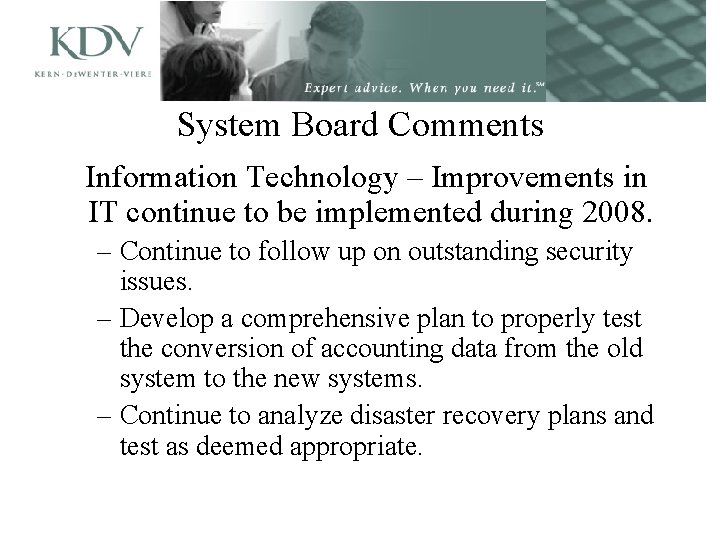 KDV
KERN·DEWENTER·VIERE

Expert advice. When you need it.℠

System Board Comments

Information Technology – Improvements in IT continue to be implemented during 2008.

– Continue to follow up on outstanding security issues.

– Develop a comprehensive plan to properly test the conversion of accounting data from the old system to the new systems.

– Continue to analyze disaster recovery plans and test as deemed appropriate.